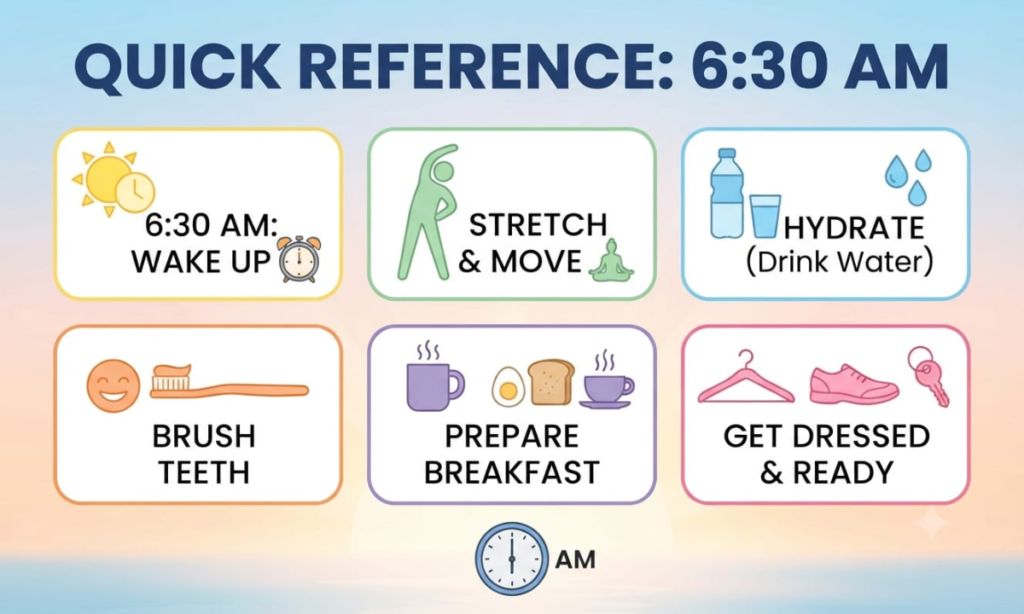 QUICK REFERENCE: 6:30 AM

6:30 AM: WAKE UP

STRETCH & MOVE

HYDRATE (Drink Water)

BRUSH TEETH

PREPARE BREAKFAST

GET DRESSED & READY

AM